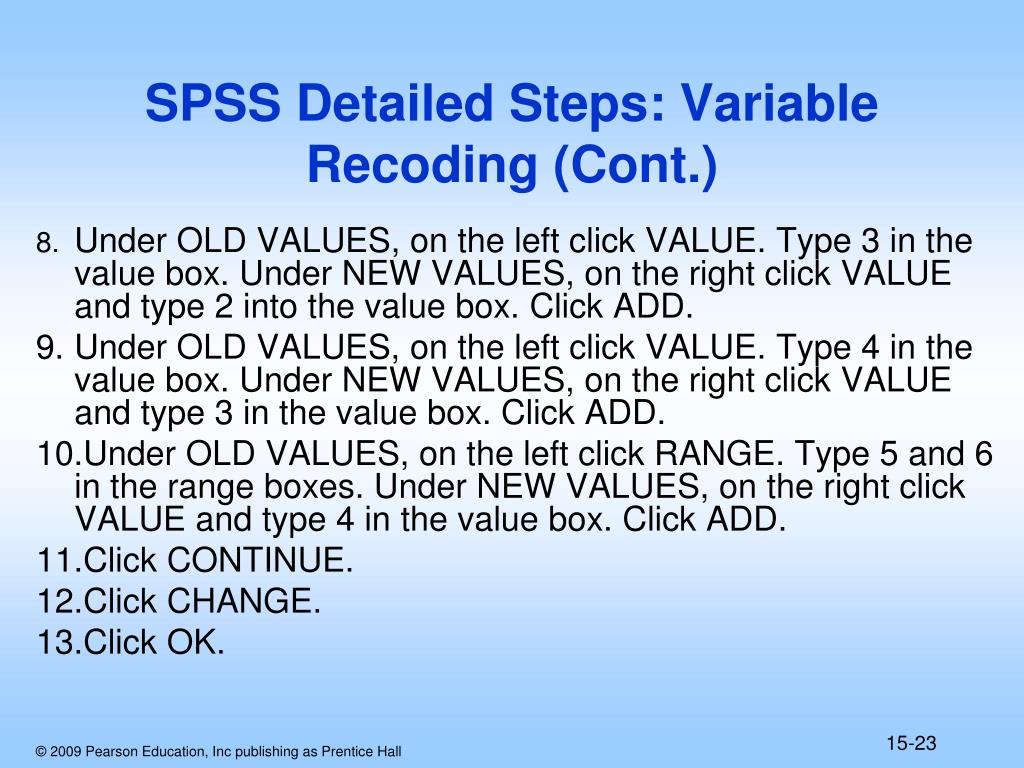 SPSS Detailed Steps: Variable Recoding (Cont.)

8. Under OLD VALUES, on the left click VALUE. Type 3 in the value box. Under NEW VALUES, on the right click VALUE and type 2 into the value box. Click ADD.

9. Under OLD VALUES, on the left click VALUE. Type 4 in the value box. Under NEW VALUES, on the right click VALUE and type 3 in the value box. Click ADD.

10.Under OLD VALUES, on the left click RANGE. Type 5 and 6 in the range boxes. Under NEW VALUES, on the right click VALUE and type 4 in the value box. Click ADD.

11.Click CONTINUE.

12.Click CHANGE.

13.Click OK.

© 2009 Pearson Education, Inc publishing as Prentice Hall

15-23